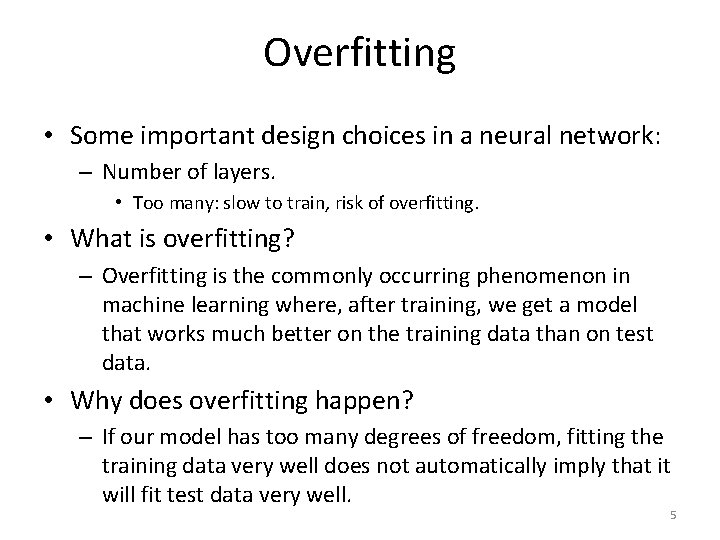 Overfitting

• Some important design choices in a neural network:
– Number of layers.
• Too many: slow to train, risk of overfitting.

• What is overfitting?
– Overfitting is the commonly occurring phenomenon in machine learning where, after training, we get a model that works much better on the training data than on test data.

• Why does overfitting happen?
– If our model has too many degrees of freedom, fitting the training data very well does not automatically imply that it will fit test data very well.

5